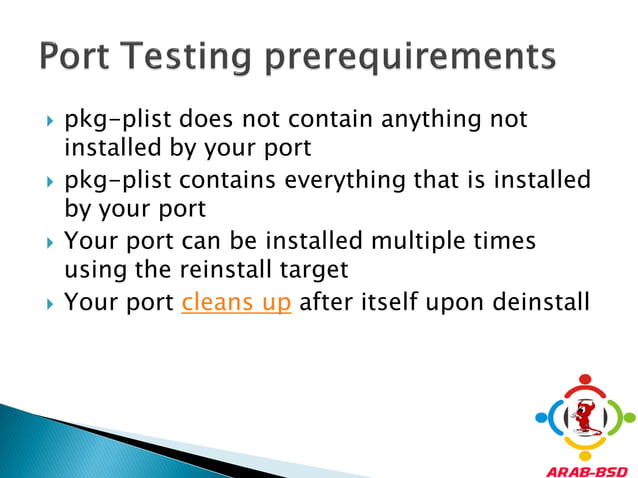 Port Testing prerequirements

pkg-plist does not contain anything not installed by your port

pkg-plist contains everything that is installed by your port

Your port can be installed multiple times using the reinstall target

Your port cleans up after itself upon deinstall

ARAB-BSD